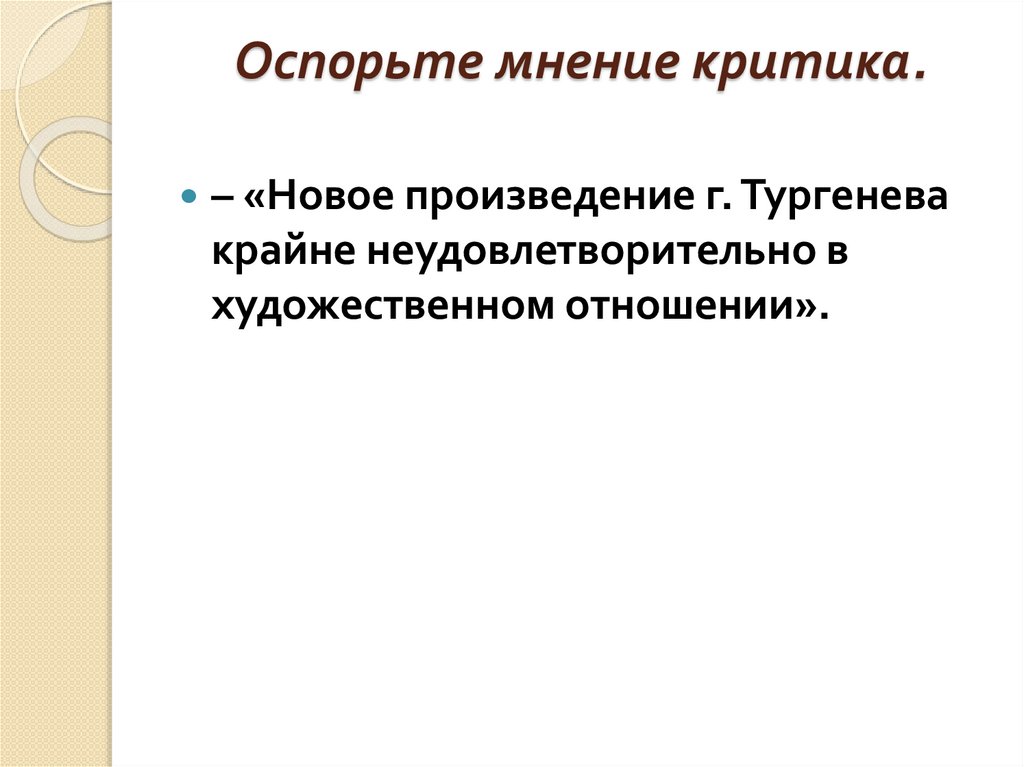 Оспорьте мнение критика.

– «Новое произведение г. Тургенева крайне неудовлетворительно в художественном отношении».